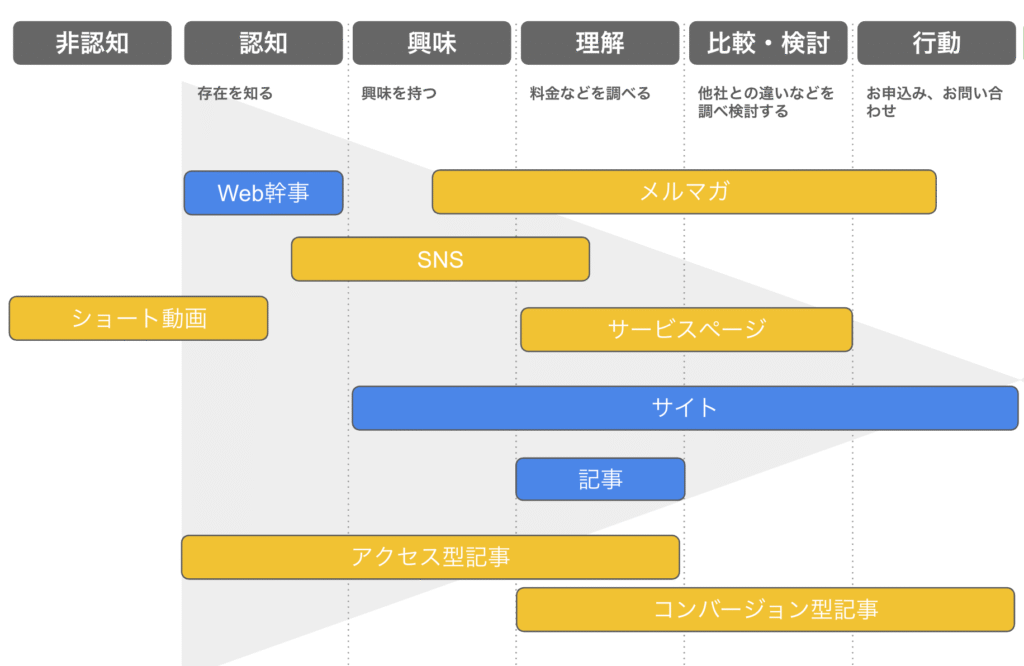 非認知 認知 興味 理解 比較・検討 行動

存在を知る
興味を持つ
料金などを調べる
他社との違いなどを調べ検討する
お申込み、お問い合わせ

Web幹事
メルマガ
SNS
ショート動画
サービスページ
サイト
記事
アクセス型記事
コンバージョン型記事